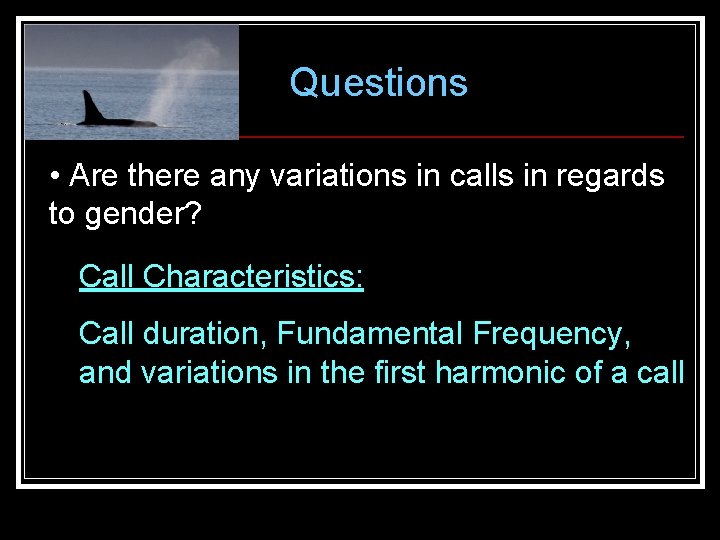 Questions

• Are there any variations in calls in regards to gender?

Call Characteristics:

Call duration, Fundamental Frequency, and variations in the first harmonic of a call